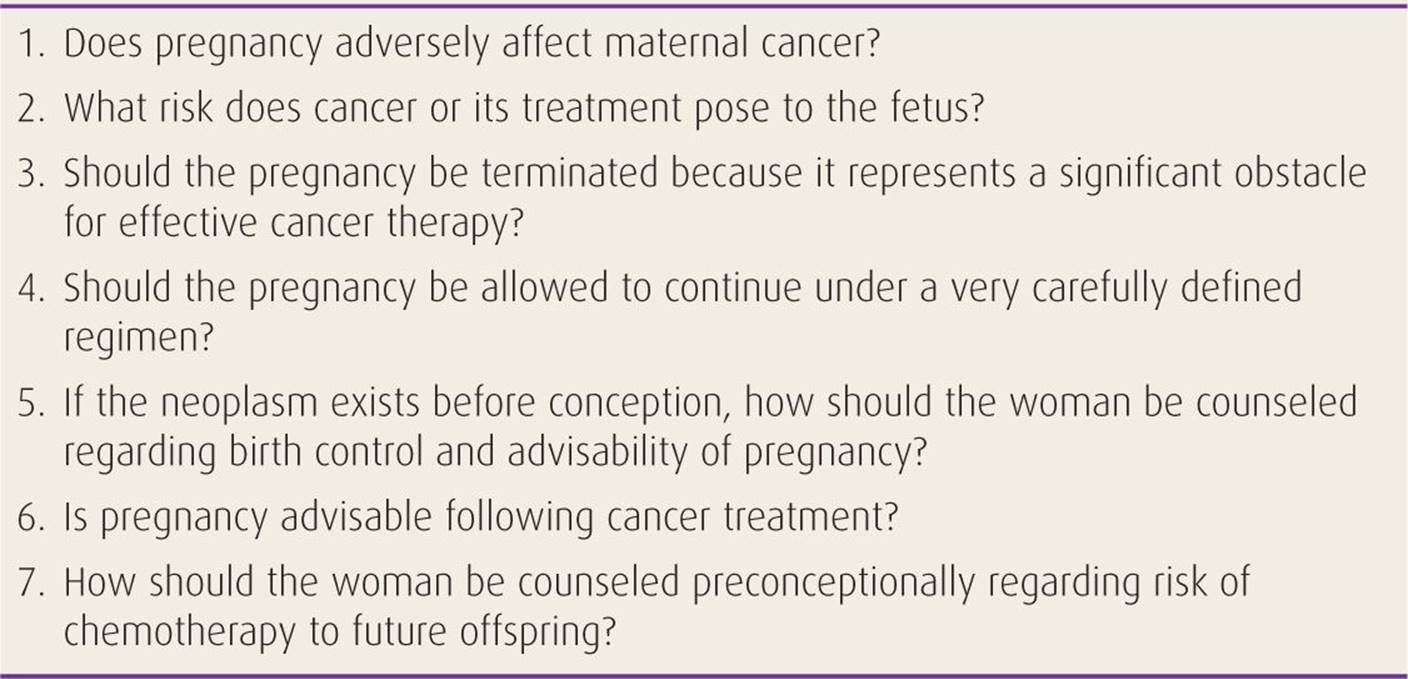 1. Does pregnancy adversely affect maternal cancer?
2. What risk does cancer or its treatment pose to the fetus?
3. Should the pregnancy be terminated because it represents a significant obstacle for effective cancer therapy?
4. Should the pregnancy be allowed to continue under a very carefully defined regimen?
5. If the neoplasm exists before conception, how should the woman be counseled regarding birth control and advisability of pregnancy?
6. Is pregnancy advisable following cancer treatment?
7. How should the woman be counseled preconceptionally regarding risk of chemotherapy to future offspring?